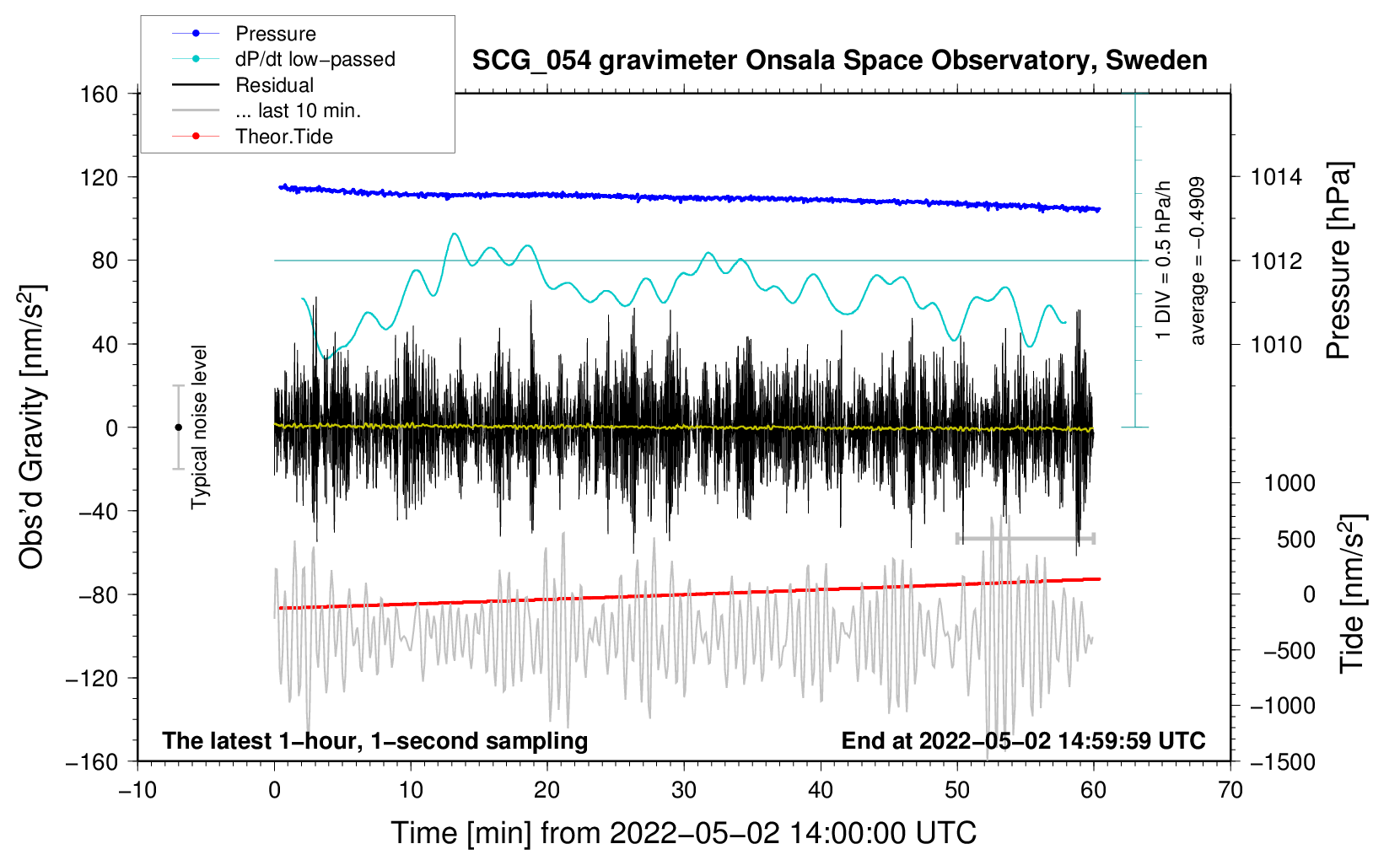 Pressure
dP/dt low−passed
Residual
... last 10 min.
Theor.Tide

SCG_054 gravimeter Onsala Space Observatory, Sweden

160
120
80
40
0
−40
−80
−120
−160

Obs'd Gravity [nm/s$^2$]

Typical noise level

1 DIV = 0.5 hPa/h
average = −0.4909

1014
1012
1010
Pressure [hPa]

1000
500
0
−500
−1000
−1500
Tide [nm/s$^2$]

The latest 1−hour, 1−second sampling
End at 2022−05−02 14:59:59 UTC

−10
0
10
20
30
40
50
60
70

Time [min] from 2022−05−02 14:00:00 UTC